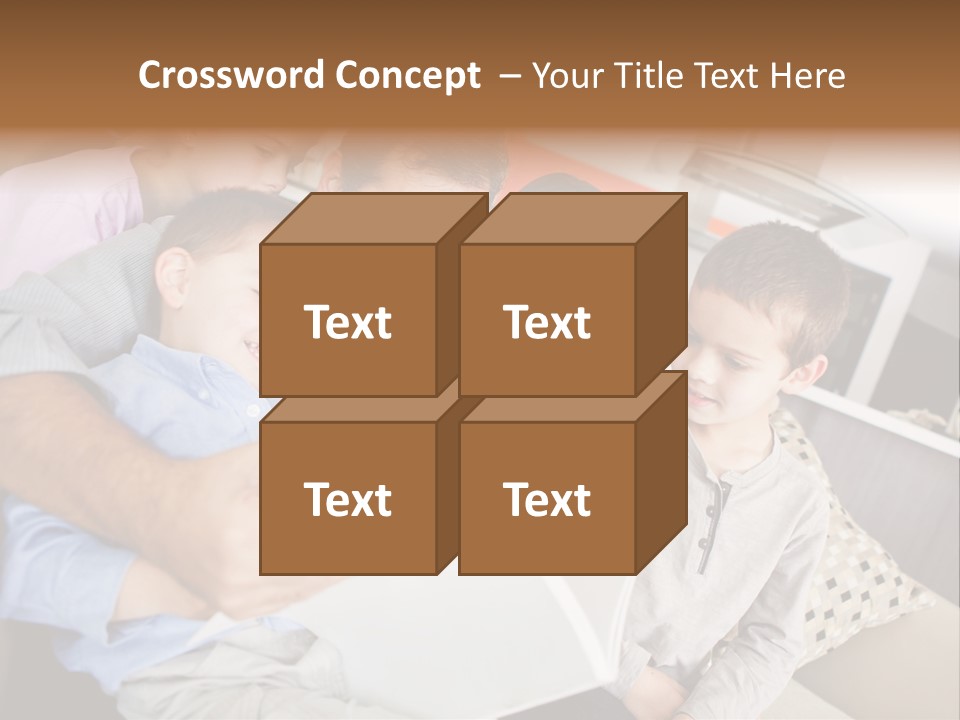 Crossword Concept – Your Title Text Here

Text

Text

Text

Text